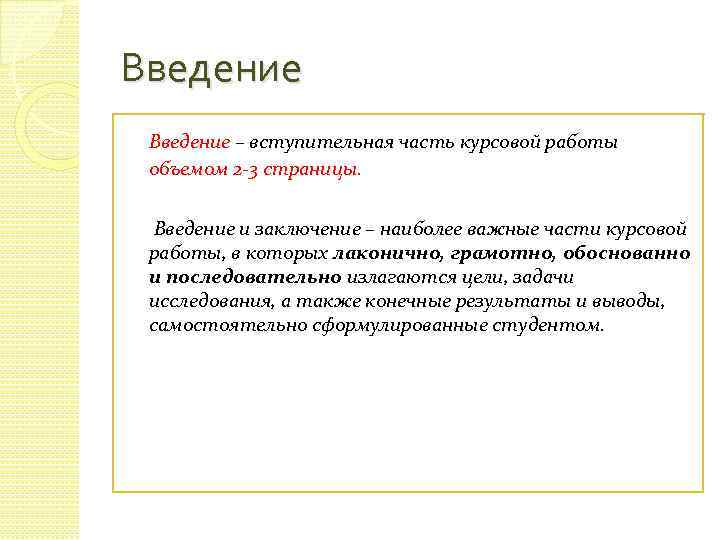 Введение

Введение – вступительная часть курсовой работы объемом 2-3 страницы.

Введение и заключение – наиболее важные части курсовой работы, в которых лаконично, грамотно, обоснованно и последовательно излагаются цели, задачи исследования, а также конечные результаты и выводы, самостоятельно сформулированные студентом.